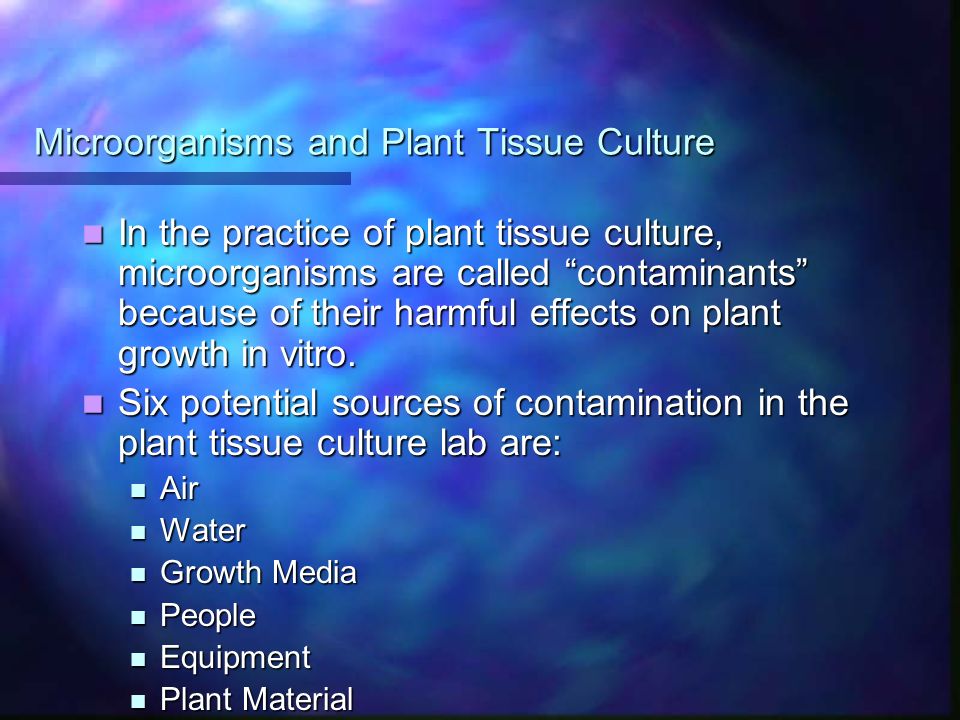 Microorganisms and Plant Tissue Culture

- In the practice of plant tissue culture, microorganisms are called “contaminants” because of their harmful effects on plant growth in vitro.
- Six potential sources of contamination in the plant tissue culture lab are:
  - Air
  - Water
  - Growth Media
  - People
  - Equipment
  - Plant Material